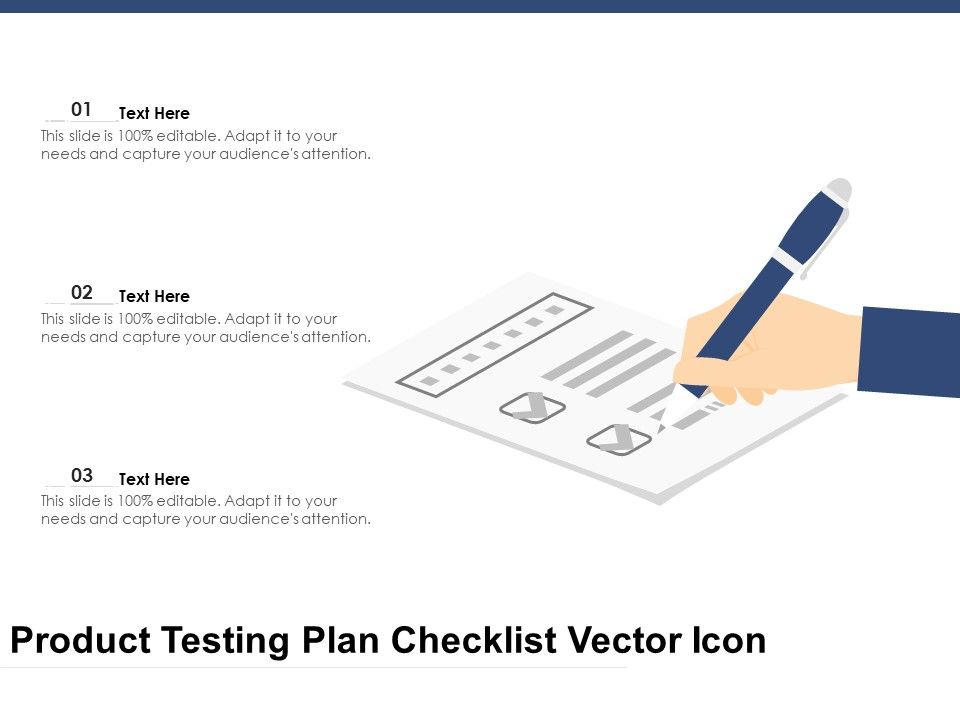 01 Text Here
This slide is 100% editable. Adapt it to your needs and capture your audience's attention.

02 Text Here
This slide is 100% editable. Adapt it to your needs and capture your audience's attention.

03 Text Here
This slide is 100% editable. Adapt it to your needs and capture your audience's attention.

Product Testing Plan Checklist Vector Icon